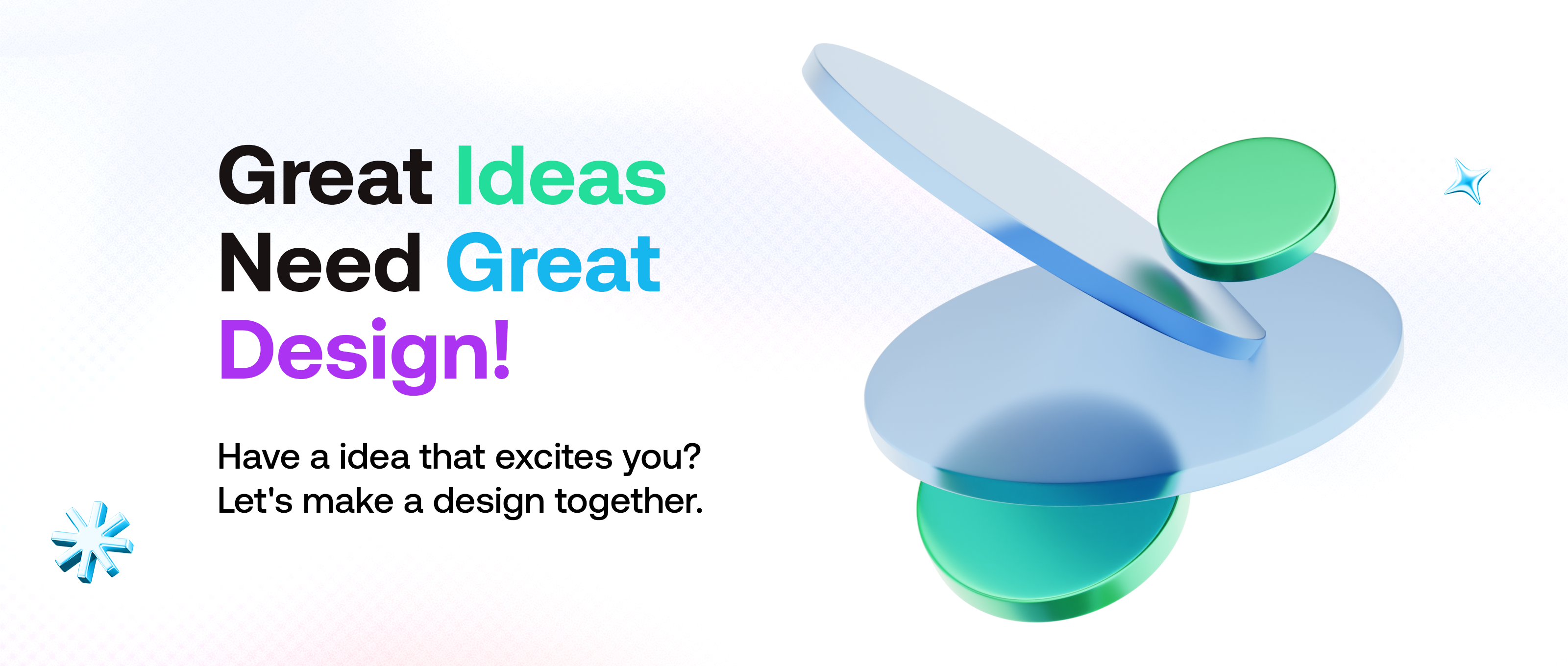 Great Ideas Need Great Design!

Have a idea that excites you? Let's make a design together.